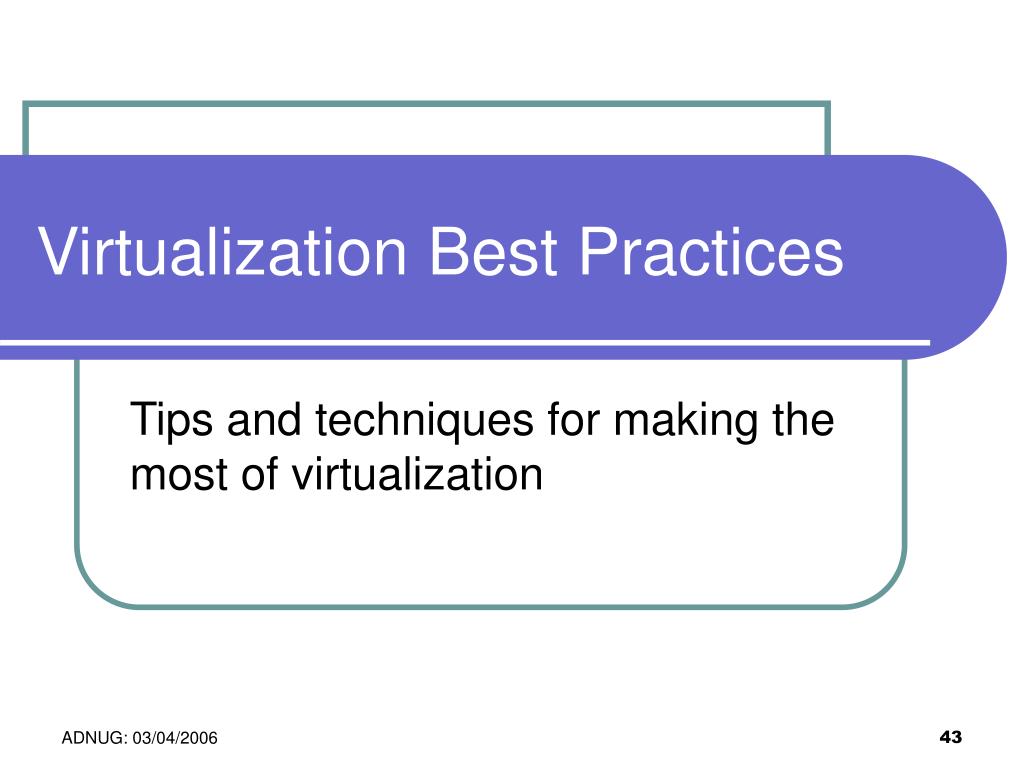 Virtualization Best Practices

Tips and techniques for making the most of virtualization

ADNUG: 03/04/2006

43